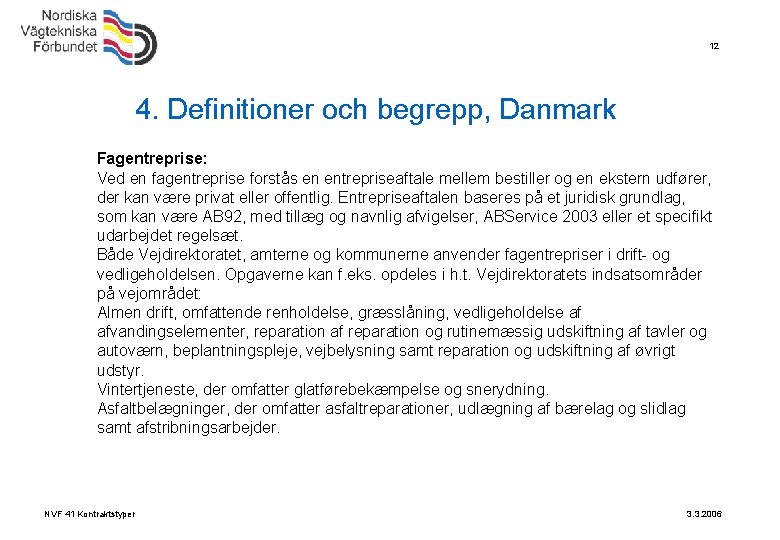 Nordiska Vägtekniska Förbundet

12

4. Definitioner och begrepp, Danmark

Fagentreprise:
Ved en fagentreprise forstås en entrepriseaftale mellem bestiller og en ekstern udfører, der kan være privat eller offentlig. Entrepriseaftalen baseres på et juridisk grundlag, som kan være AB92, med tillæg og navnlig afvigelser, ABService 2003 eller et specifikt udarbejdet regelsæt.
Både Vejdirektoratet, amterne og kommunerne anvender fagentrepriser i drift- og vedligeholdelsen. Opgaverne kan f.eks. opdeles i h.t. Vejdirektoratets indsatsområder på vejområdet:
Almen drift, omfattende renholdelse, græsslåning, vedligeholdelse af afvandingselementer, reparation af reparation og rutinemæssig udskiftning af tavler og autoværn, beplantningspleje, vejbelysning samt reparation og udskiftning af øvrigt udstyr.
Vintertjeneste, der omfatter glatførebekæmpelse og snerydning.
Asfaltbelægninger, der omfatter asfaltreparationer, udlægning af bærelag og slidlag samt afstribningsarbejder.

NVF 41 Kontraktstyper

3.3.2006